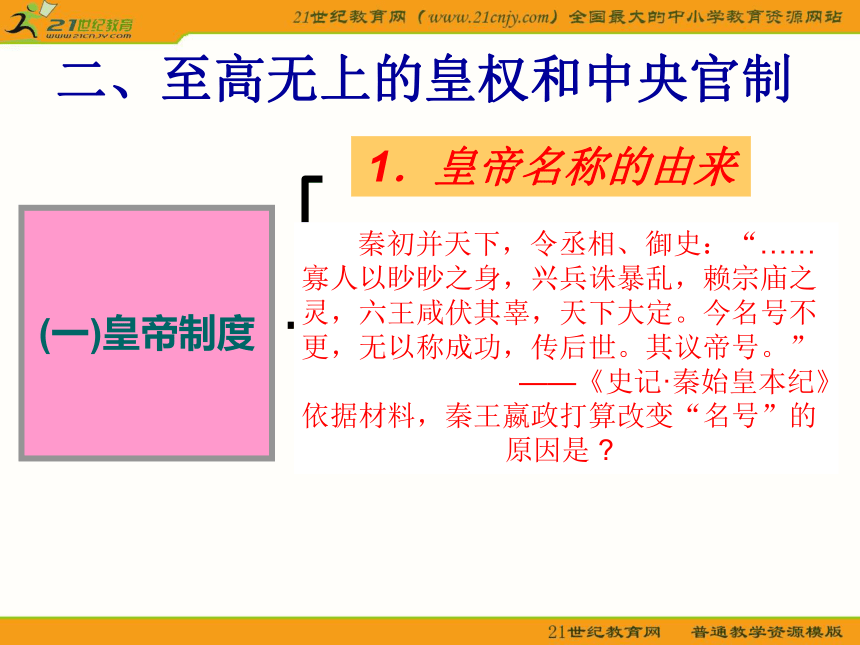 21世纪教育
www.21cnjy.com
21世纪教育网（www.21cnjy.com）全国最大的中小学教育资源网站

二、至高无上的皇权和中央官制

1．皇帝名称的由来

(一)皇帝制度

秦初并天下，令丞相、御史：“……寡人以眇眇之身，兴兵诛暴乱，赖宗庙之灵，六王咸伏其辜，天下大定。今名号不更，无以称成功，传后世。其议帝号。”
——《史记·秦始皇本纪》
依据材料，秦王嬴政打算改变“名号”的原因是？

21世纪教育网　普通教学资源模版